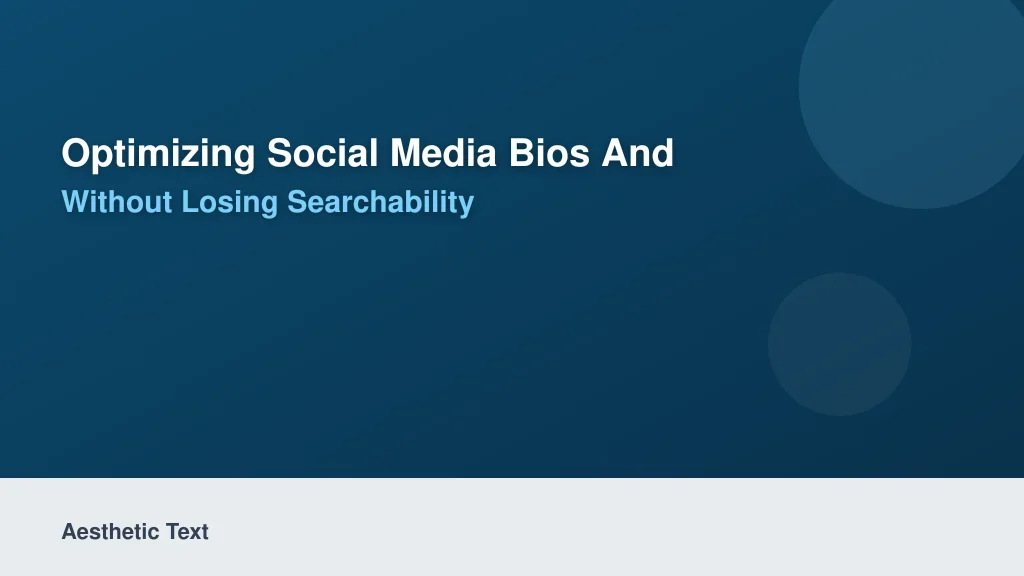 Optimizing Social Media Bios And

Without Losing Searchability

Aesthetic Text